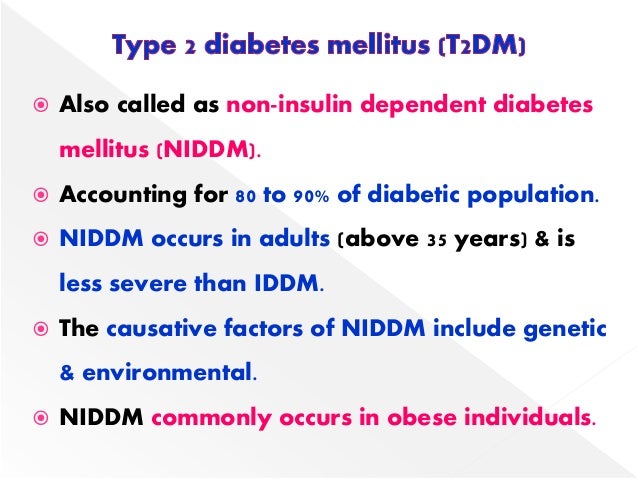 Type 2 diabetes mellitus (T2DM)

Also called as non-insulin dependent diabetes mellitus (NIDDM).

Accounting for 80 to 90% of diabetic population.

NIDDM occurs in adults (above 35 years) & is less severe than IDDM.

The causative factors of NIDDM include genetic & environmental.

NIDDM commonly occurs in obese individuals.